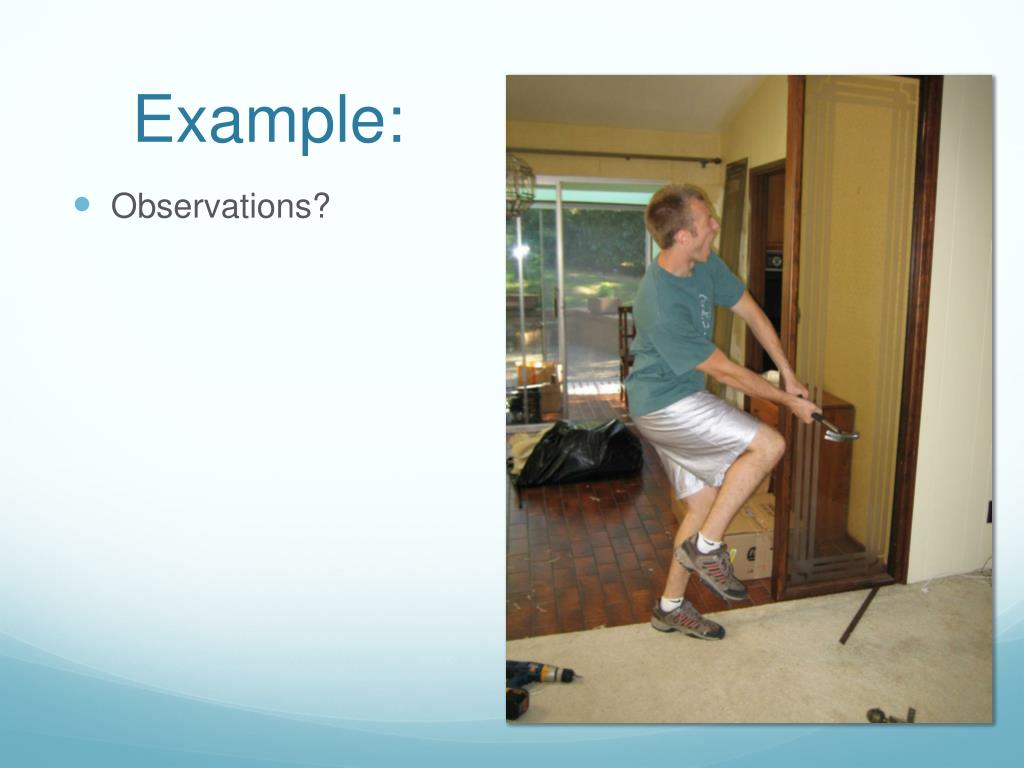 Example:

Observations?